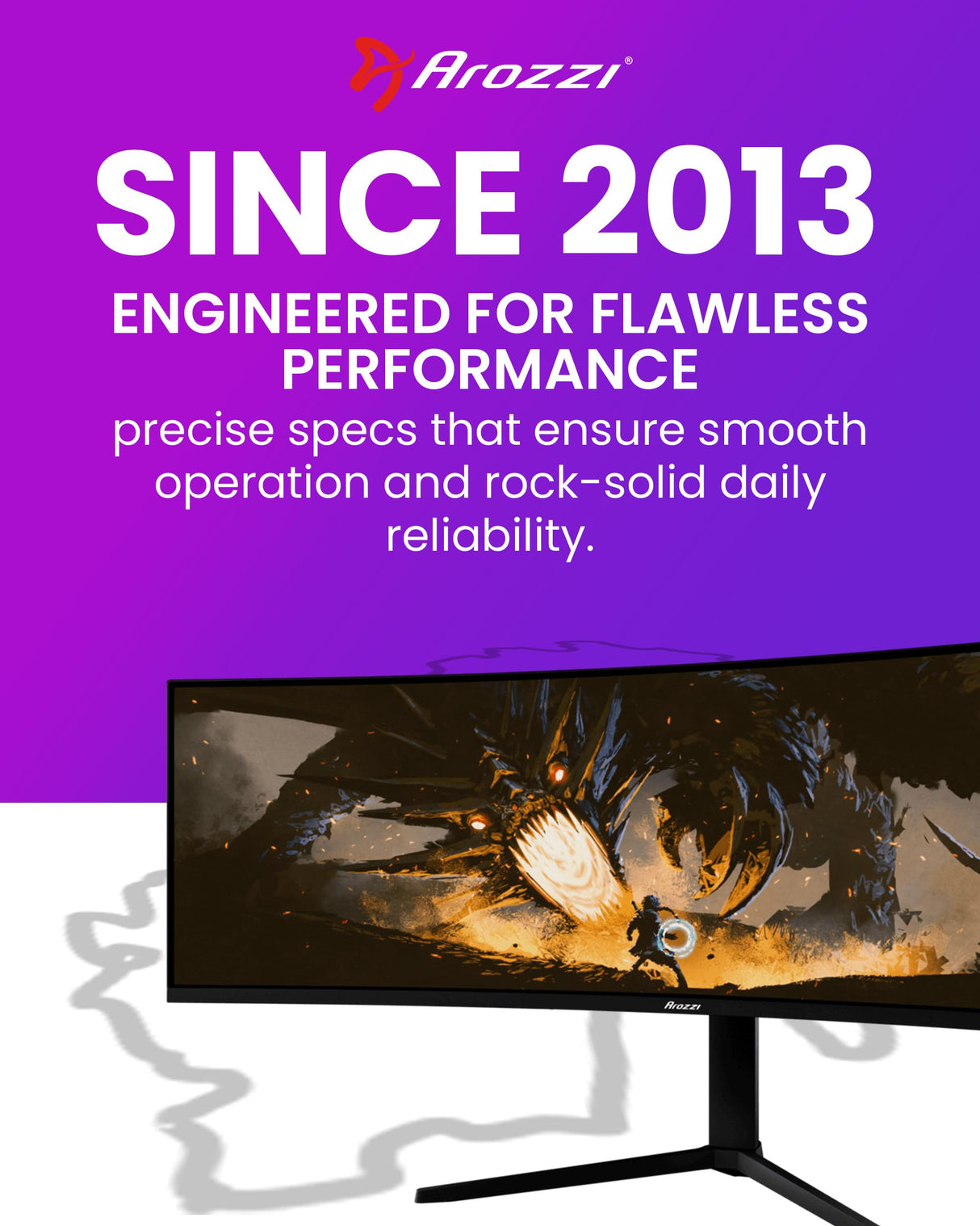 Arozzi®

SINCE 2013

ENGINEERED FOR FLAWLESS PERFORMANCE

precise specs that ensure smooth operation and rock-solid daily reliability.

Arozzi